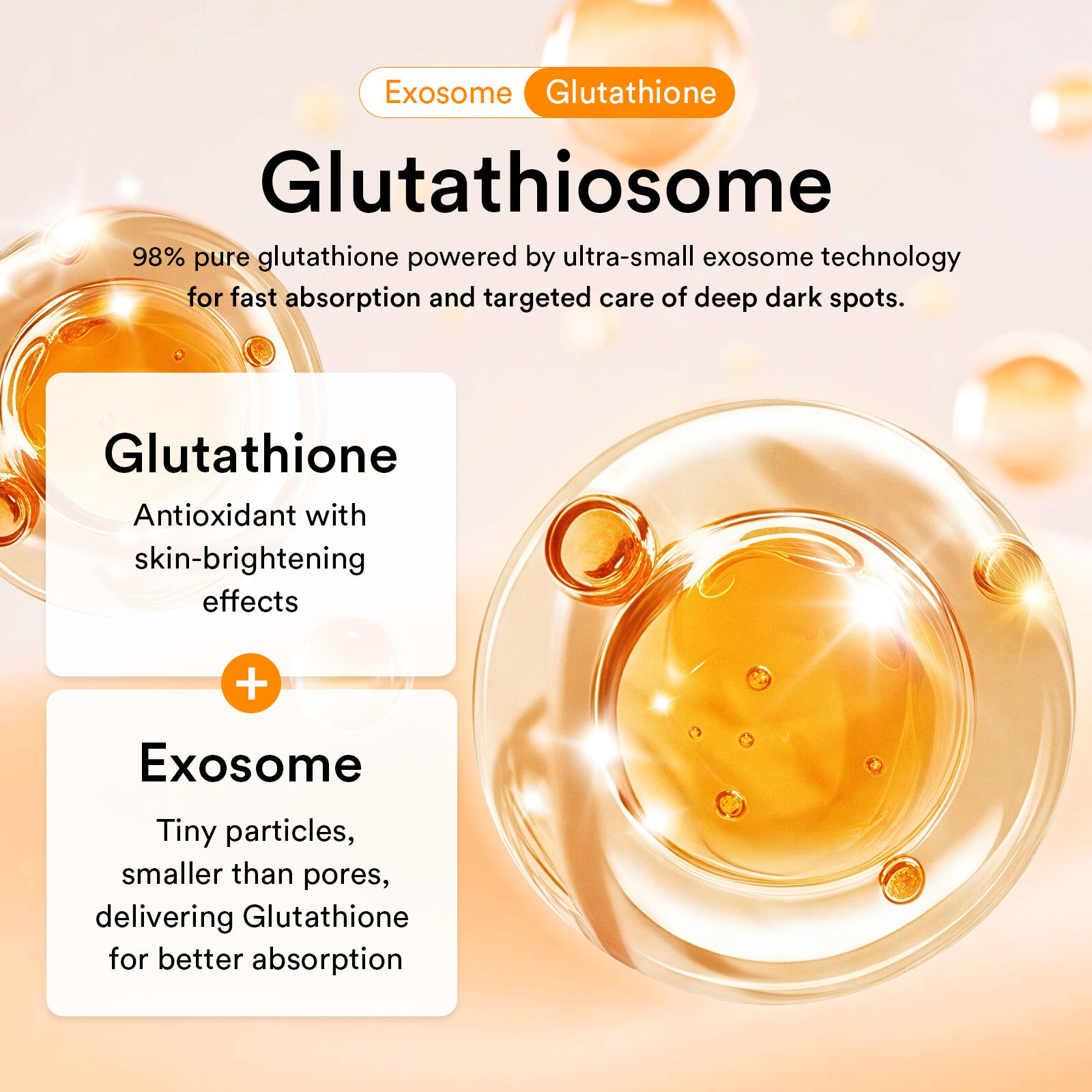 Exosome Glutathione

Glutathiosome

98% pure glutathione powered by ultra-small exosome technology for fast absorption and targeted care of deep dark spots.

Glutathione

Antioxidant with skin-brightening effects

+

Exosome

Tiny particles, smaller than pores, delivering Glutathione for better absorption